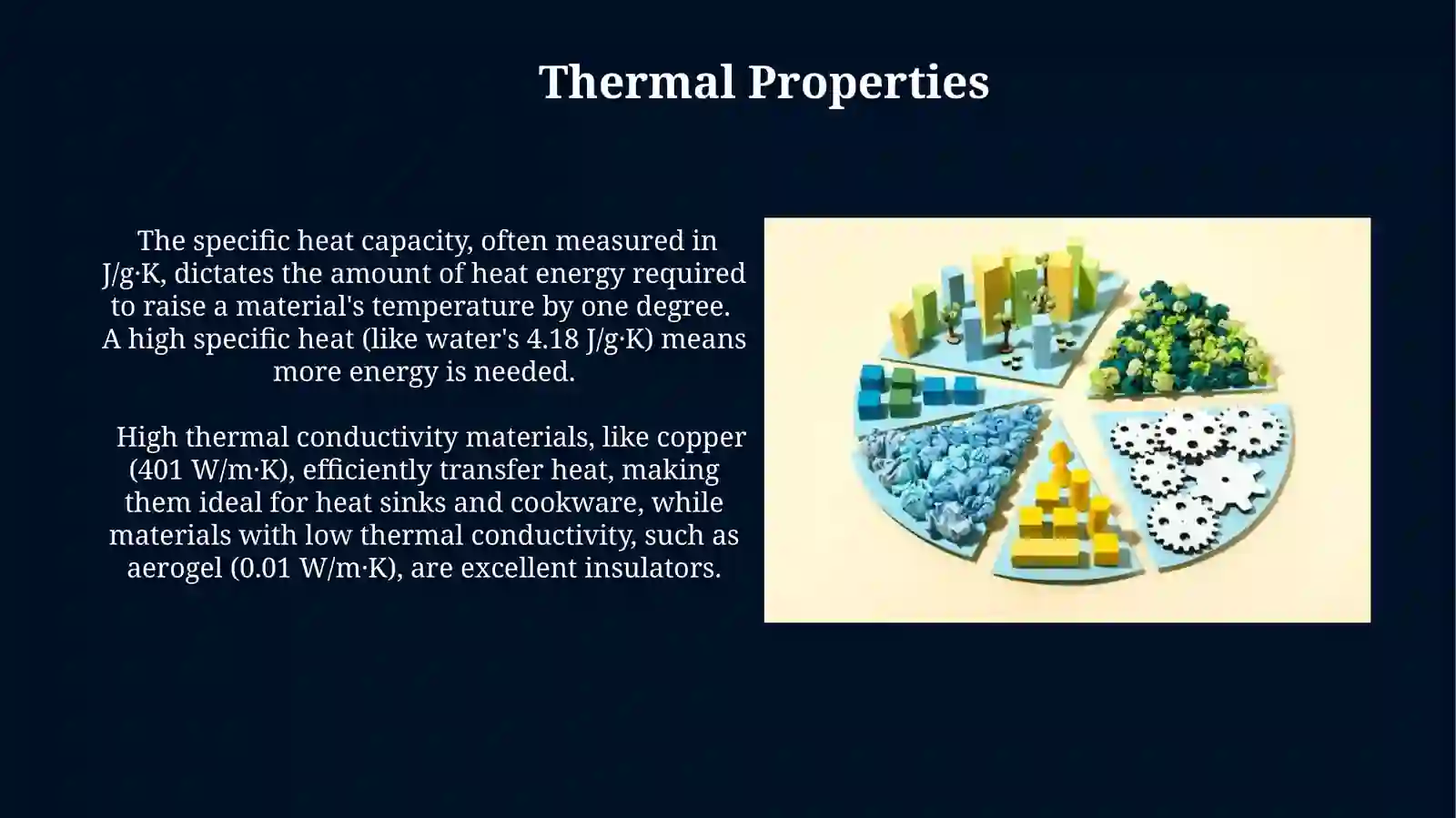 Thermal Properties

The specific heat capacity, often measured in J/g·K, dictates the amount of heat energy required to raise a material's temperature by one degree. A high specific heat (like water's 4.18 J/g·K) means more energy is needed.

High thermal conductivity materials, like copper (401 W/m·K), efficiently transfer heat, making them ideal for heat sinks and cookware, while materials with low thermal conductivity, such as aerogel (0.01 W/m·K), are excellent insulators.